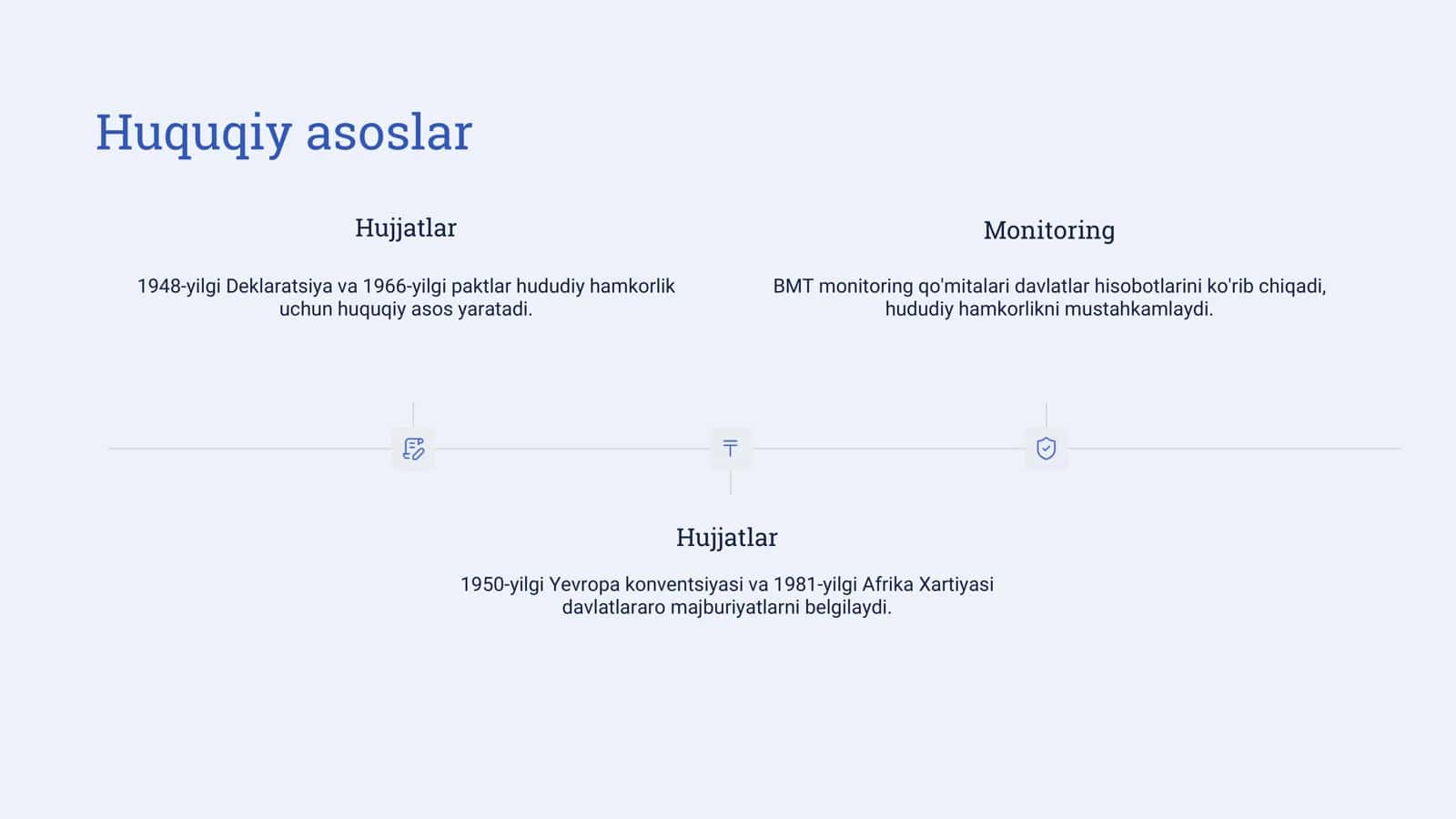 Huquqiy asoslar

Hujjatlar

1948-yilgi Deklaratsiya va 1966-yilgi paktlar hududiy hamkorlik uchun huquqiy asos yaratadi.

Monitoring

BMT monitoring qo'mitalari davlatlar hisobotlarini ko'rib chiqadi, hududiy hamkorlikni mustahkamlaydi.

Hujjatlar

1950-yilgi Yevropa konventsiyasi va 1981-yilgi Afrika Xartiyasi davlatlararo majburiyatlarni belgilaydi.